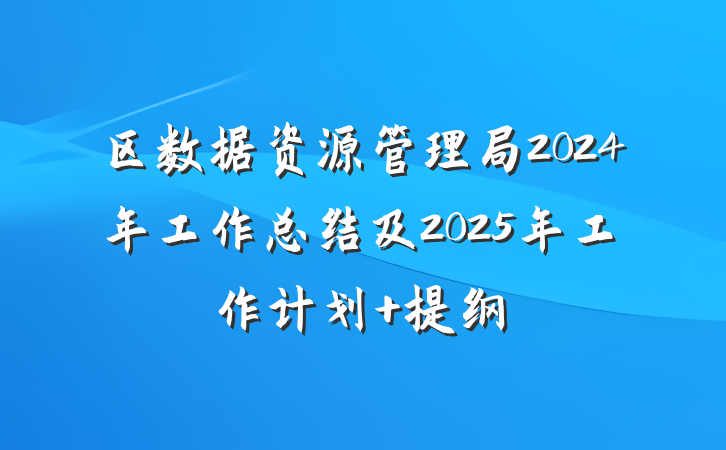 区数据资源管理局2024年工作总结及2025年工作计划+提纲